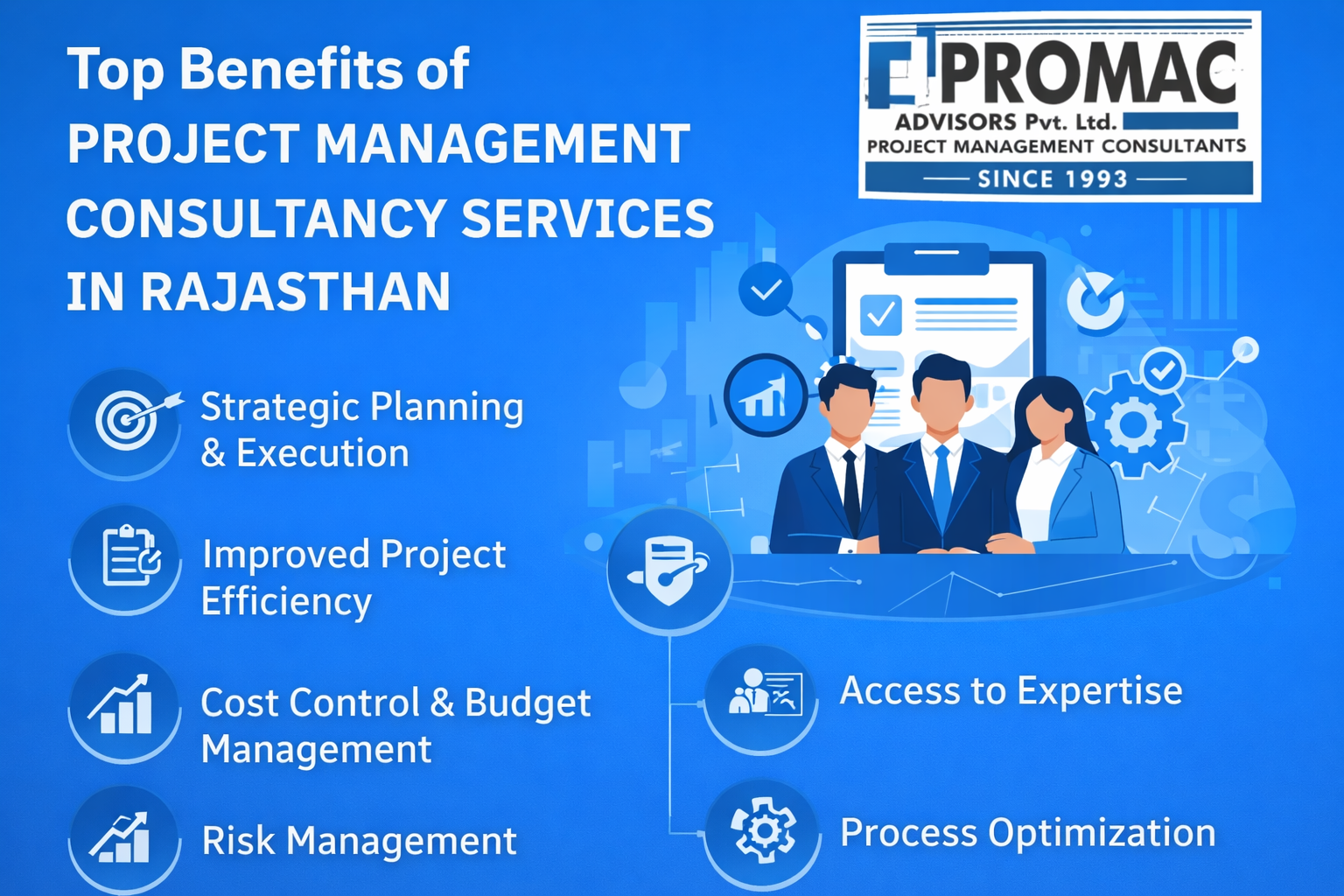 Top Benefits of
PROJECT MANAGEMENT CONSULTANCY SERVICES IN RAJASTHAN

PROMAC
ADVISORS Pvt. Ltd.
PROJECT MANAGEMENT CONSULTANTS
SINCE 1993

Strategic Planning & Execution

Improved Project Efficiency

Cost Control & Budget Management

Risk Management

Access to Expertise

Process Optimization